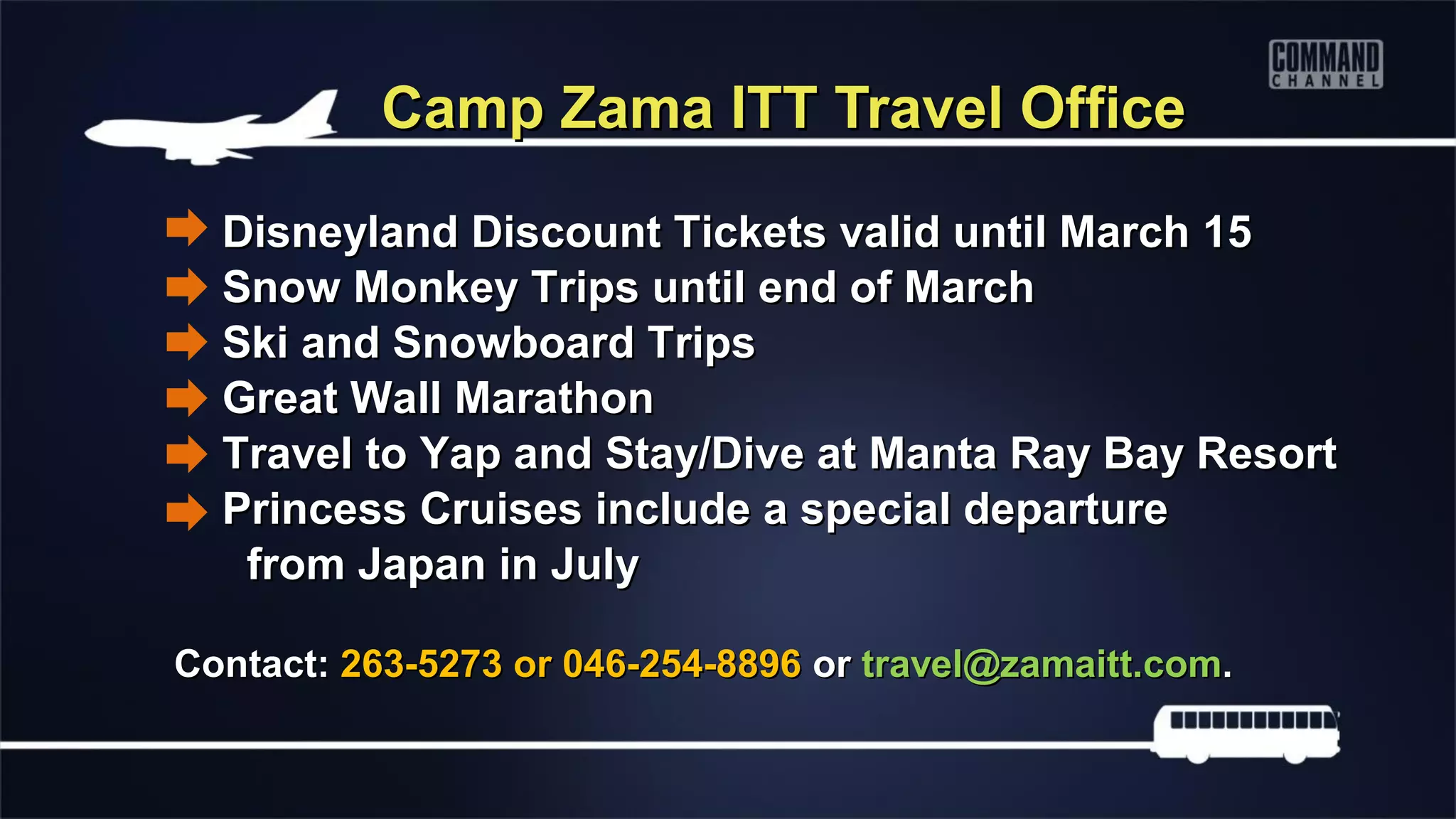 COMMAND CHANNEL

Camp Zama ITT Travel Office

Disneyland Discount Tickets valid until March 15
Snow Monkey Trips until end of March
Ski and Snowboard Trips
Great Wall Marathon
Travel to Yap and Stay/Dive at Manta Ray Bay Resort
Princess Cruises include a special departure from Japan in July

Contact: 263-5273 or 046-254-8896 or travel@zamaitt.com.